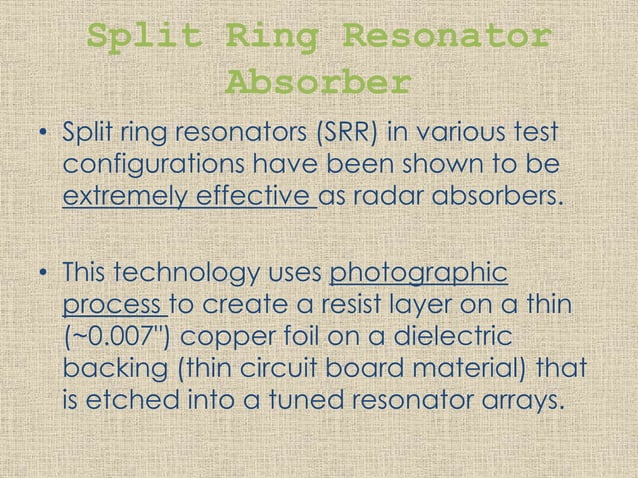 Split Ring Resonator Absorber

• Split ring resonators (SRR) in various test configurations have been shown to be extremely effective as radar absorbers.

• This technology uses photographic process to create a resist layer on a thin (~0.007") copper foil on a dielectric backing (thin circuit board material) that is etched into a tuned resonator arrays.